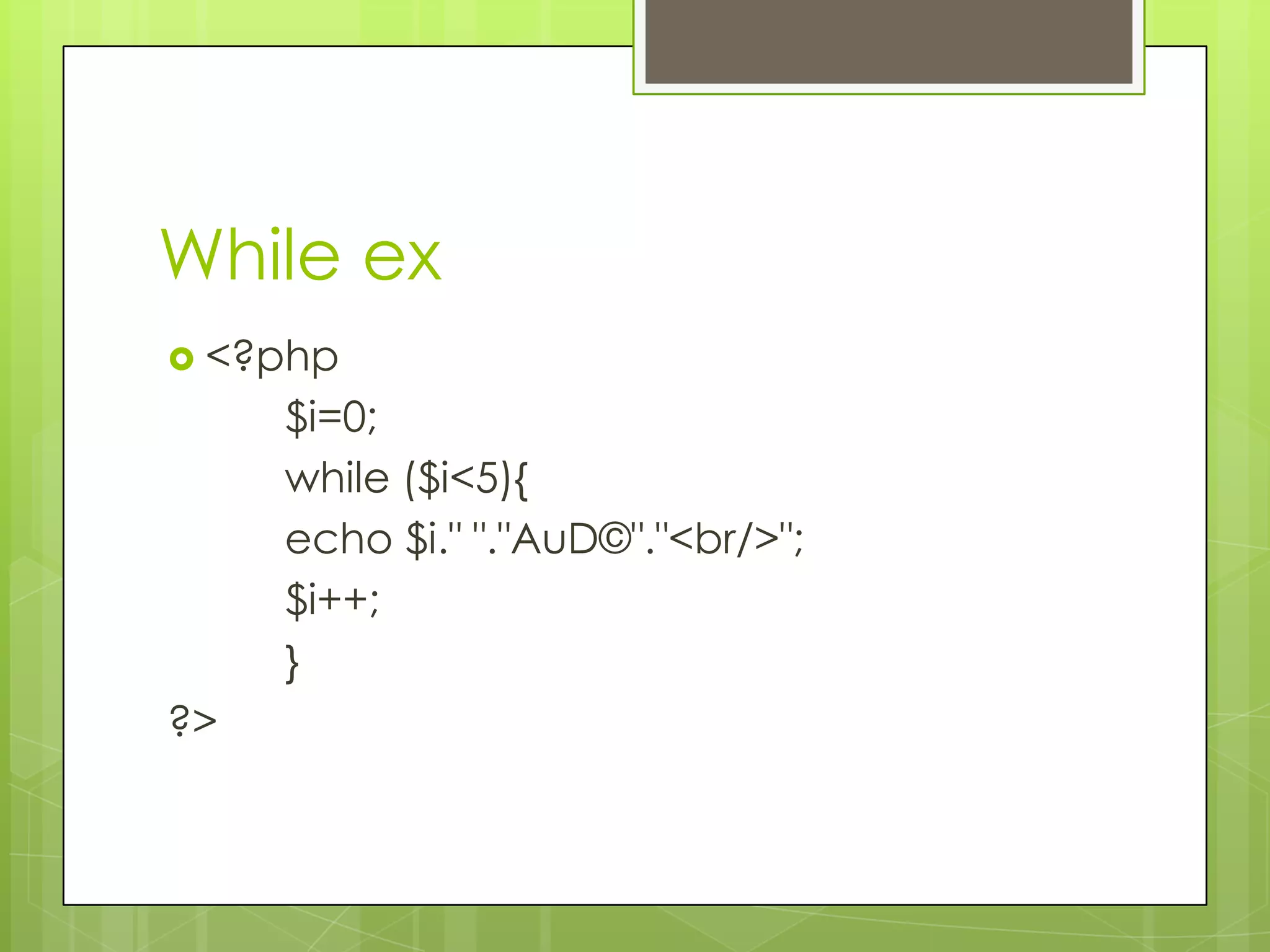 While ex

<?php
$i=0;
while ($i<5){
echo $i." "."AuD©"."<br/>";
$i++;
}
?>